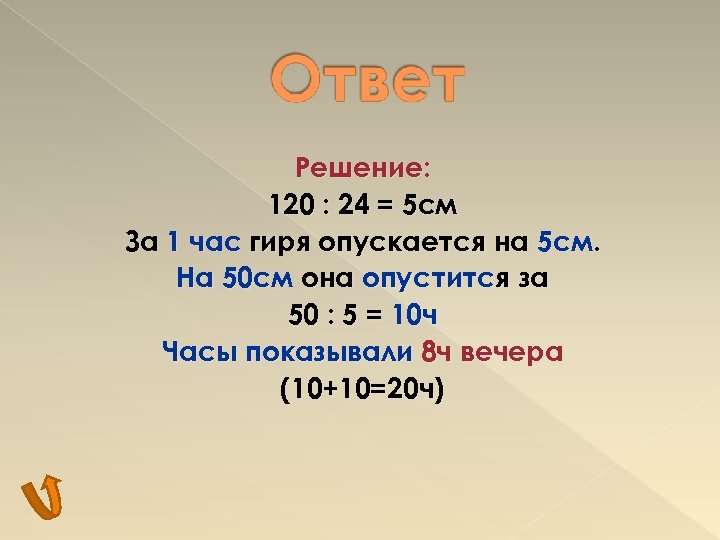 Ответ

Решение:
120 : 24 = 5см
За 1 час гиря опускается на 5см.
На 50см она опустится за
50 : 5 = 10ч
Часы показывали 8ч вечера
(10+10=20ч)